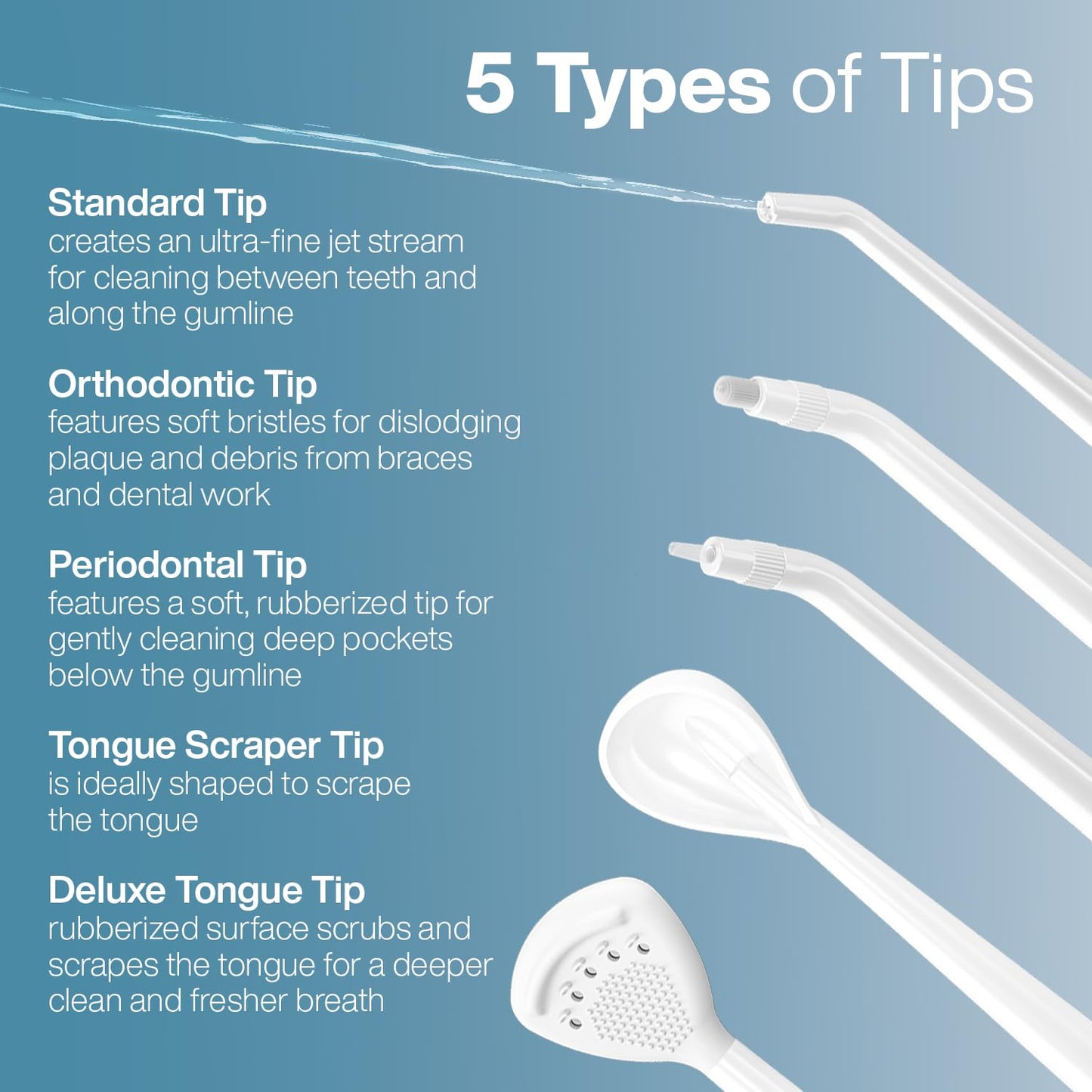 5 Types of Tips

Standard Tip
creates an ultra-fine jet stream for cleaning between teeth and along the gumline

Orthodontic Tip
features soft bristles for dislodging plaque and debris from braces and dental work

Periodontal Tip
features a soft, rubberized tip for gently cleaning deep pockets below the gumline

Tongue Scraper Tip
is ideally shaped to scrape the tongue

Deluxe Tongue Tip
rubberized surface scrubs and scrapes the tongue for a deeper clean and fresher breath